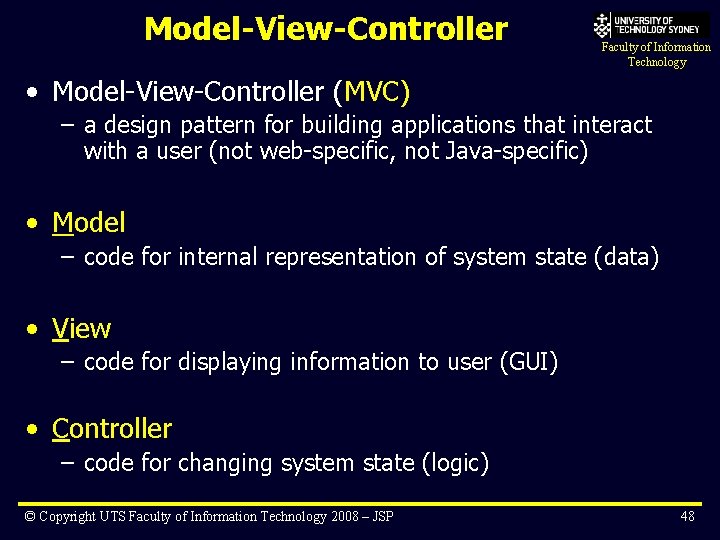 Model-View-Controller

UNIVERSITY OF TECHNOLOGY SYDNEY
Faculty of Information Technology

• Model-View-Controller (MVC)
– a design pattern for building applications that interact with a user (not web-specific, not Java-specific)

• Model
– code for internal representation of system state (data)

• View
– code for displaying information to user (GUI)

• Controller
– code for changing system state (logic)

© Copyright UTS Faculty of Information Technology 2008 – JSP

48